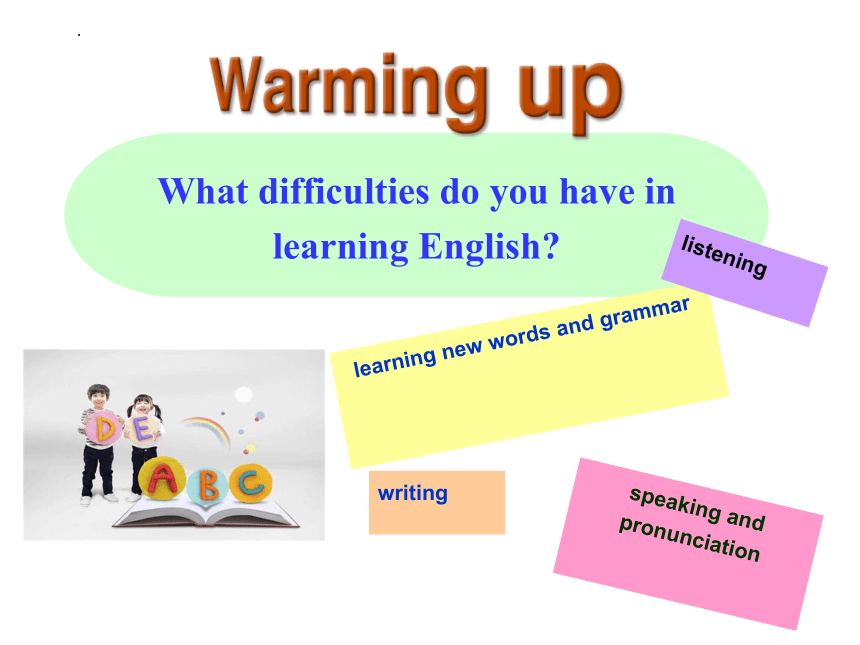 Warming up

What difficulties do you have in learning English?

listening

learning new words and grammar

D E

A B C

writing

speaking and pronunciation